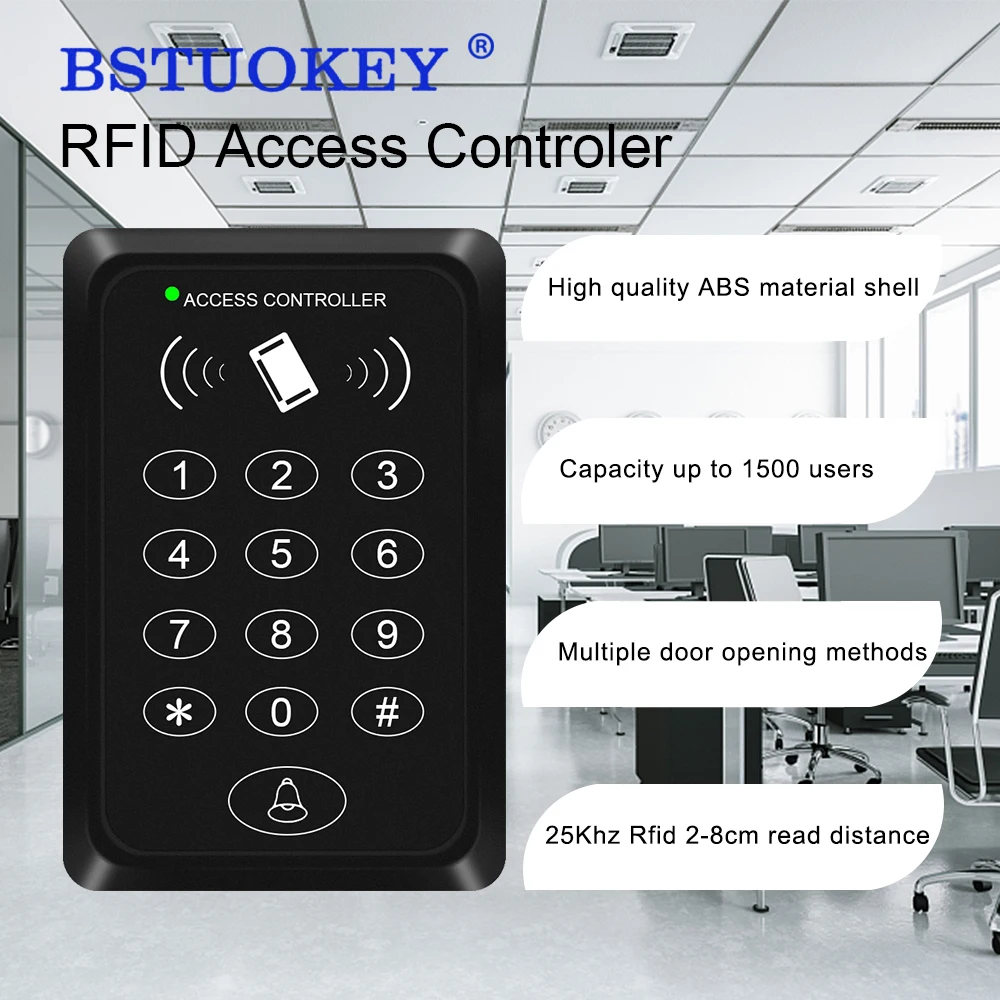 BSTUOKEY ®

RFID Access Controler

ACCESS CONTROLLER

1 2 3
4 5 6
7 8 9
* 0 #

High quality ABS material shell

Capacity up to 1500 users

Multiple door opening methods

25Khz Rfid 2-8cm read distance